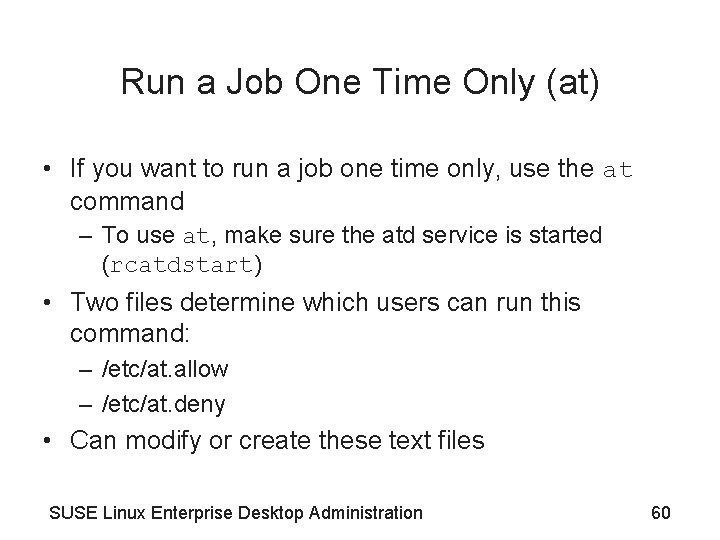 Run a Job One Time Only (at)

• If you want to run a job one time only, use the at command
  – To use at, make sure the atd service is started (rcatdstart)
• Two files determine which users can run this command:
  – /etc/at.allow
  – /etc/at.deny
• Can modify or create these text files

SUSE Linux Enterprise Desktop Administration

60